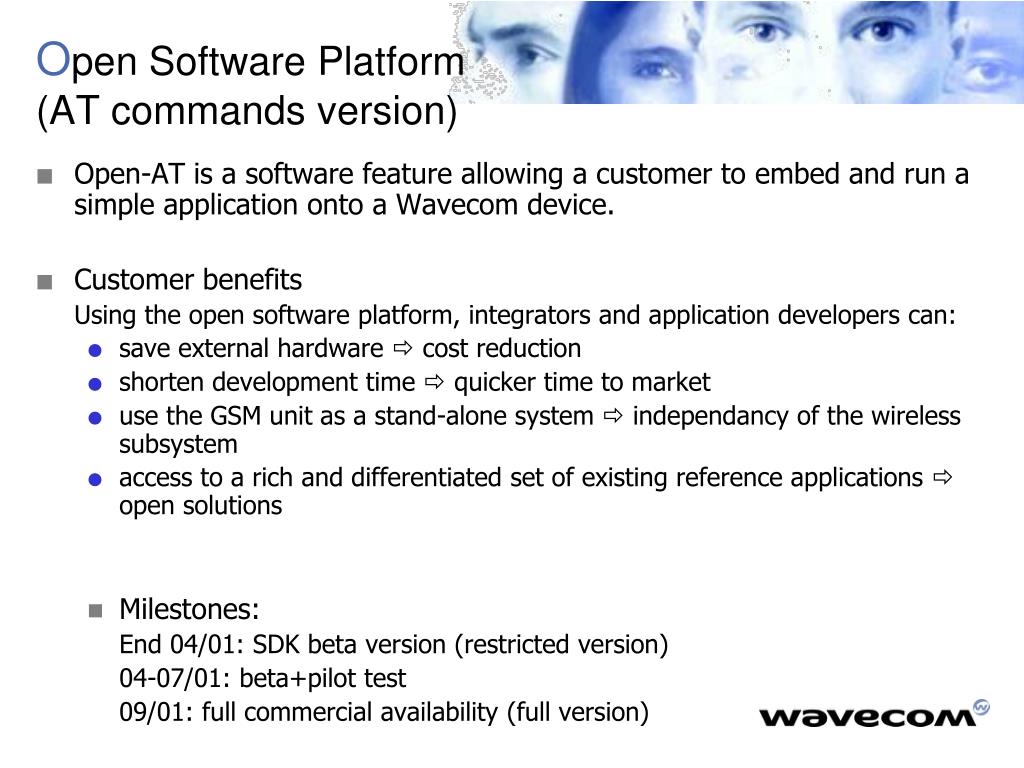 Open Software Platform
(AT commands version)

■ Open-AT is a software feature allowing a customer to embed and run a simple application onto a Wavecom device.

■ Customer benefits
Using the open software platform, integrators and application developers can:
● save external hardware ⇨ cost reduction
● shorten development time ⇨ quicker time to market
● use the GSM unit as a stand-alone system ⇨ independancy of the wireless subsystem
● access to a rich and differentiated set of existing reference applications ⇨ open solutions

■ Milestones:
End 04/01: SDK beta version (restricted version)
04-07/01: beta+pilot test
09/01: full commercial availability (full version)

wavecom